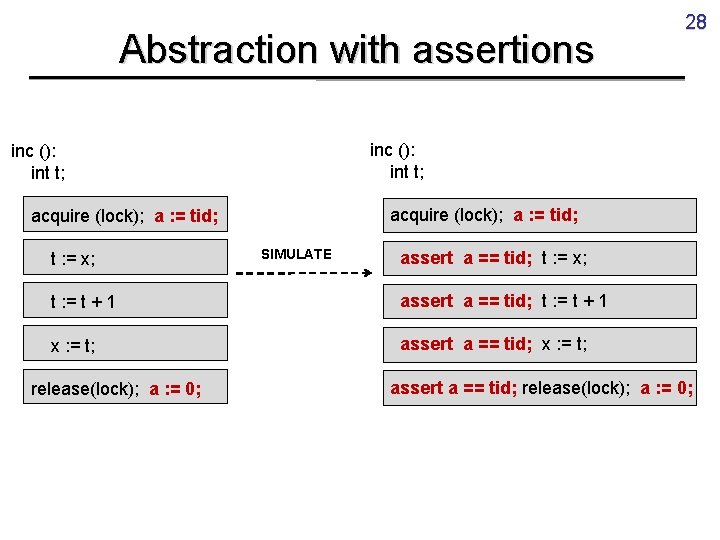 28

Abstraction with assertions

inc ():
int t;

acquire (lock); a := tid;

t := x;

t := t + 1

x := t;

release(lock); a := 0;

SIMULATE

inc ():
int t;

acquire (lock); a := tid;

assert a == tid; t := x;

assert a == tid; t := t + 1

assert a == tid; x := t;

assert a == tid; release(lock); a := 0;